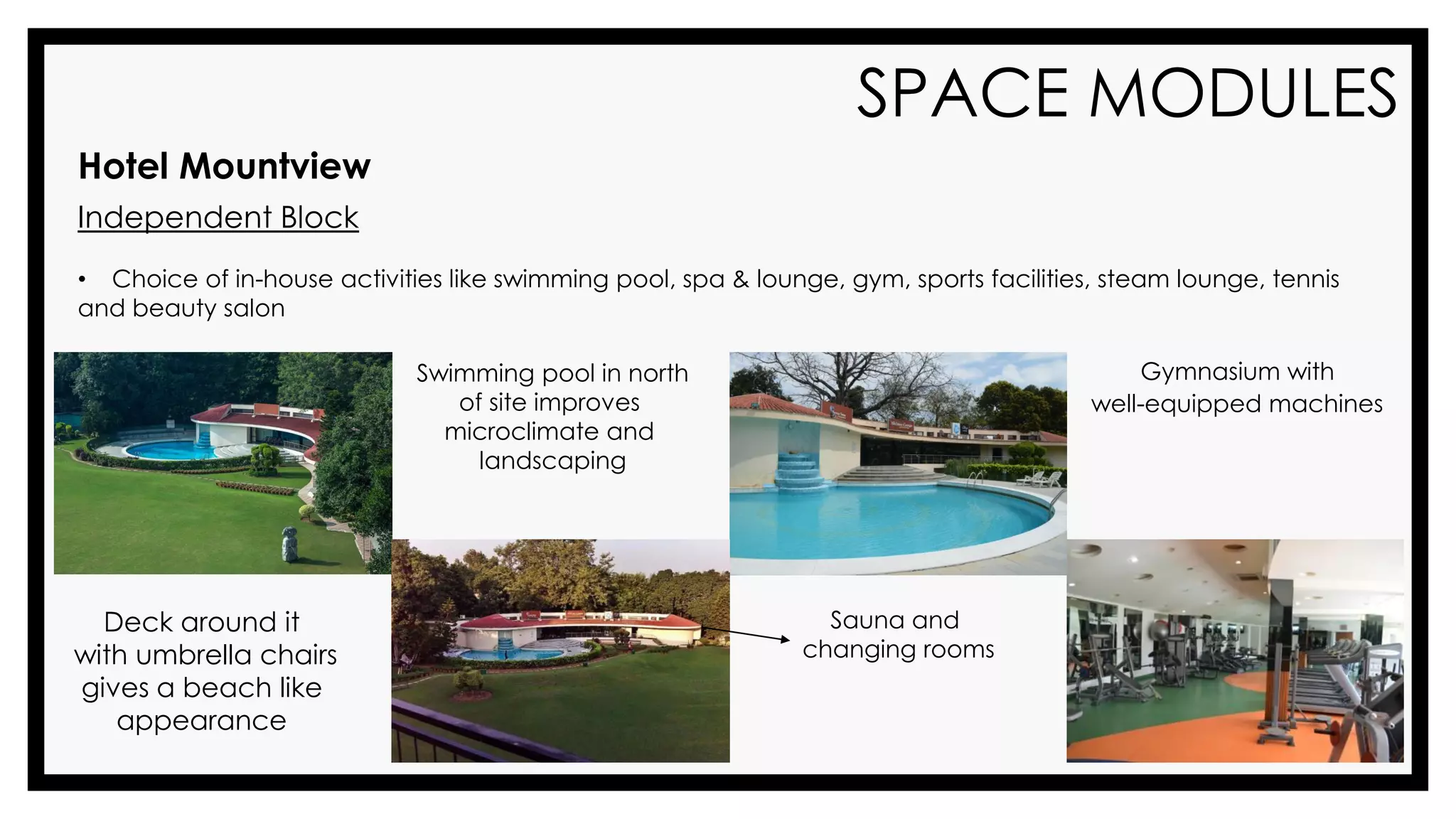 SPACE MODULES

Hotel Mountview

Independent Block

• Choice of in-house activities like swimming pool, spa & lounge, gym, sports facilities, steam lounge, tennis and beauty salon

Swimming pool in north of site improves microclimate and landscaping

Gymnasium with well-equipped machines

Deck around it with umbrella chairs gives a beach like appearance

Sauna and changing rooms